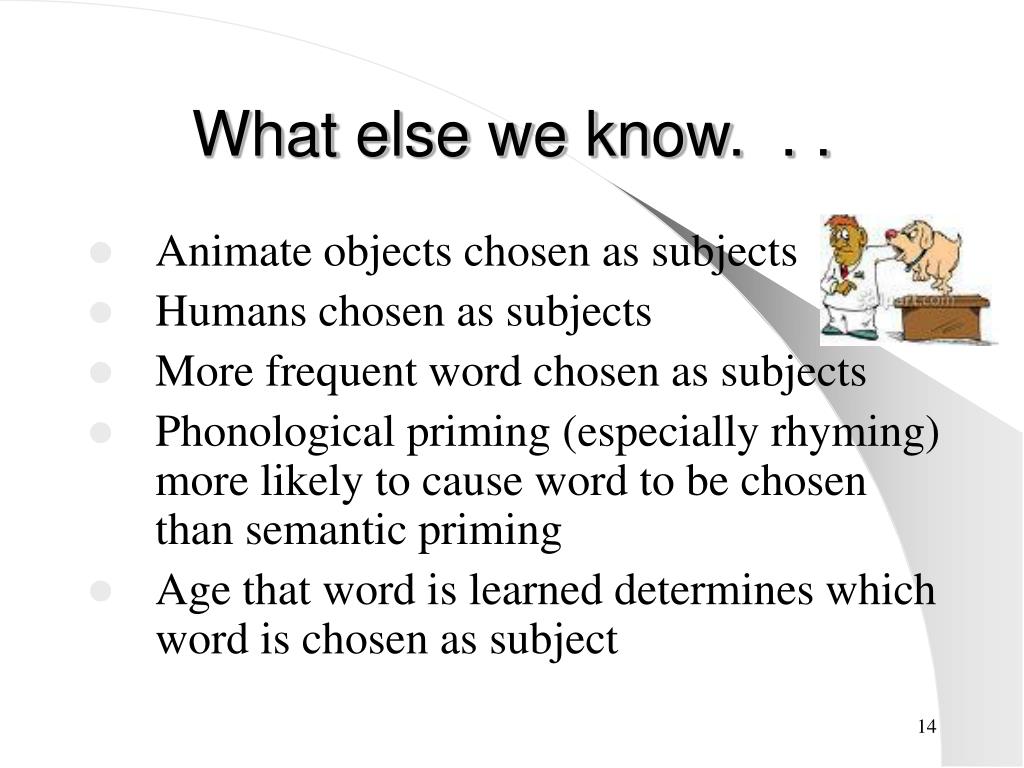 What else we know. . .

- Animate objects chosen as subjects
- Humans chosen as subjects
- More frequent word chosen as subjects
- Phonological priming (especially rhyming) more likely to cause word to be chosen than semantic priming
- Age that word is learned determines which word is chosen as subject

14